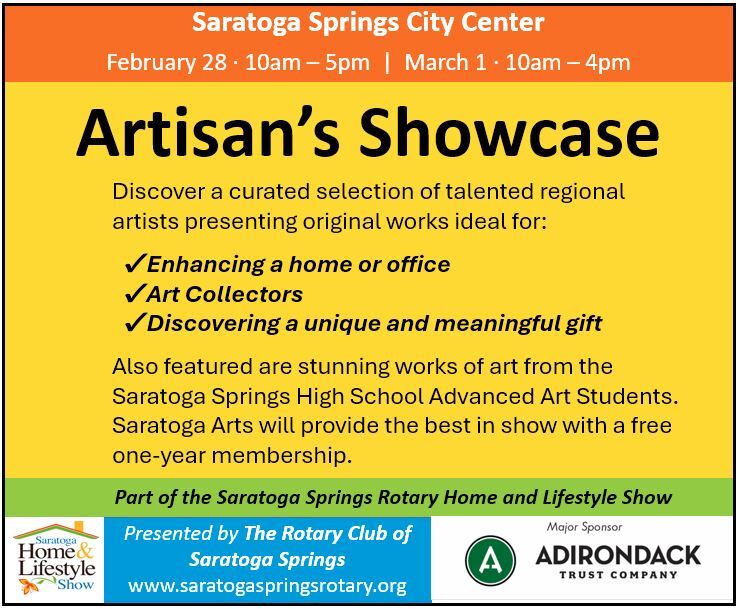 Saratoga Springs City Center

February 28 · 10am – 5pm | March 1 · 10am – 4pm

Artisan's Showcase

Discover a curated selection of talented regional artists presenting original works ideal for:

✓Enhancing a home or office
✓Art Collectors
✓Discovering a unique and meaningful gift

Also featured are stunning works of art from the Saratoga Springs High School Advanced Art Students. Saratoga Arts will provide the best in show with a free one-year membership.

Part of the Saratoga Springs Rotary Home and Lifestyle Show

Saratoga Home & Lifestyle Show

Presented by The Rotary Club of Saratoga Springs
www.saratogaspringsrotary.org

Major Sponsor

A

ADIRONDACK
TRUST COMPANY